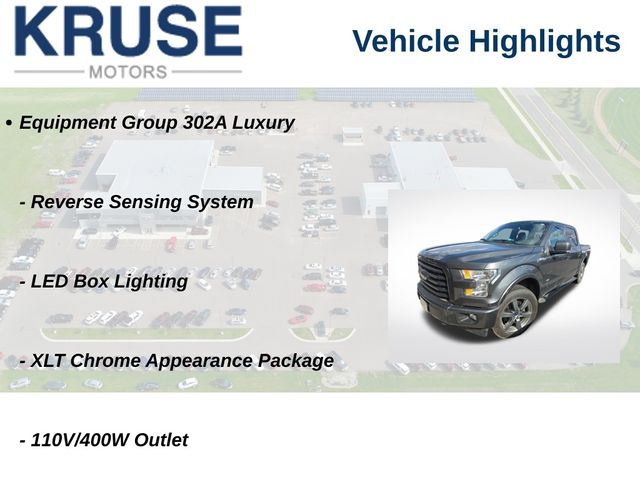 KRUSE
MOTORS

Vehicle Highlights

• Equipment Group 302A Luxury

- Reverse Sensing System

- LED Box Lighting

- XLT Chrome Appearance Package

- 110V/400W Outlet